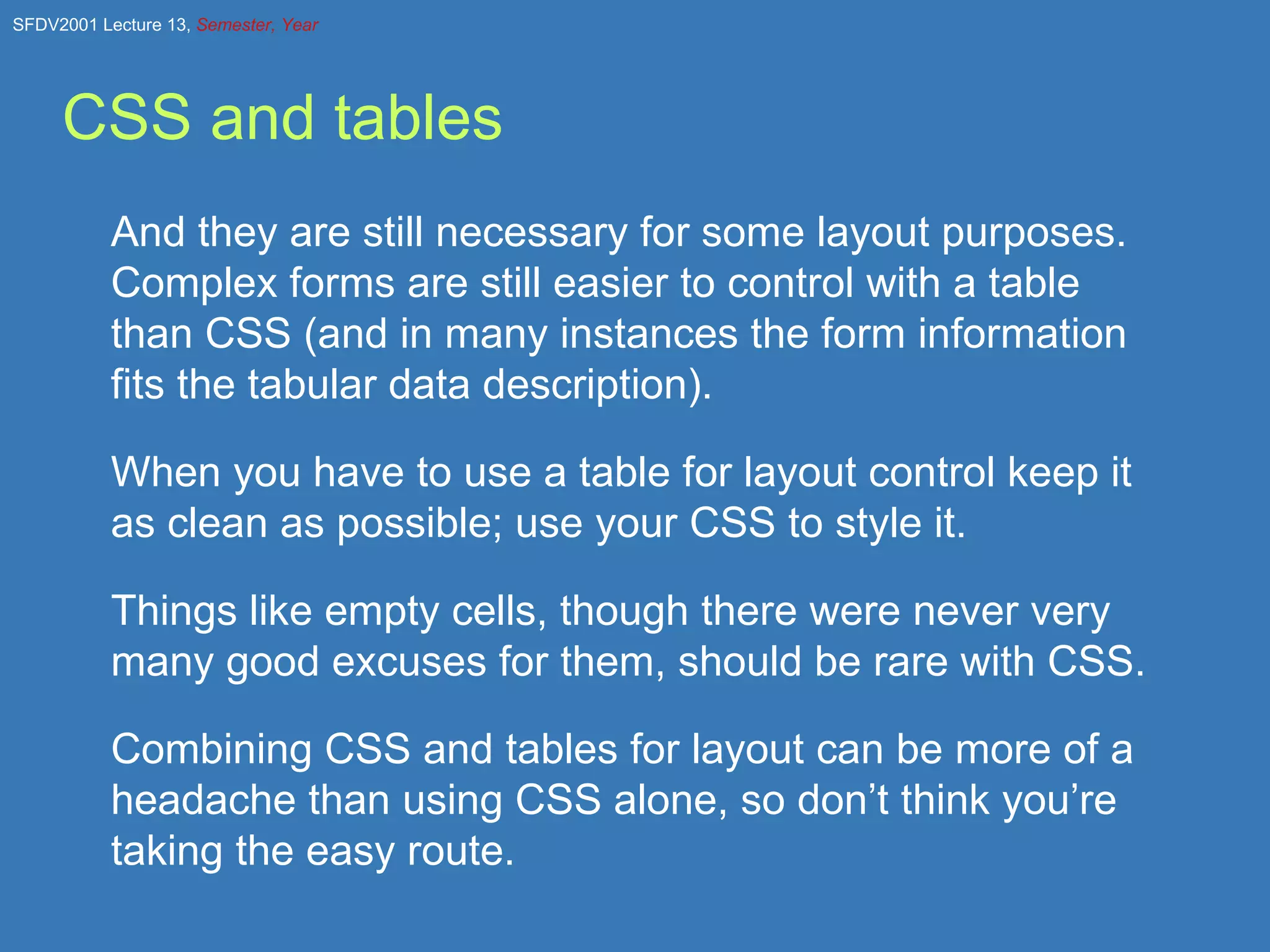 SFDV2001 Lecture 13, Semester, Year

CSS and tables

And they are still necessary for some layout purposes. Complex forms are still easier to control with a table than CSS (and in many instances the form information fits the tabular data description).

When you have to use a table for layout control keep it as clean as possible; use your CSS to style it.

Things like empty cells, though there were never very many good excuses for them, should be rare with CSS.

Combining CSS and tables for layout can be more of a headache than using CSS alone, so don’t think you’re taking the easy route.